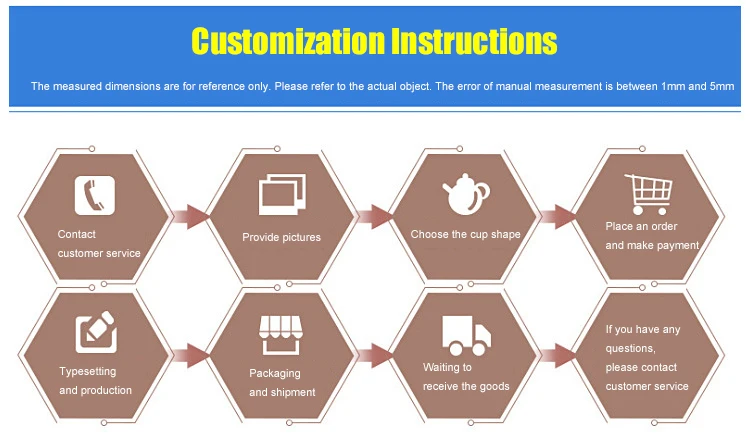 Customization Instructions

The measured dimensions are for reference only. Please refer to the actual object. The error of manual measurement is between 1mm and 5mm

Contact customer service

Provide pictures

Choose the cup shape

Place an order and make payment

Typesetting and production

Packaging and shipment

Waiting to receive the goods

If you have any questions, please contact customer service